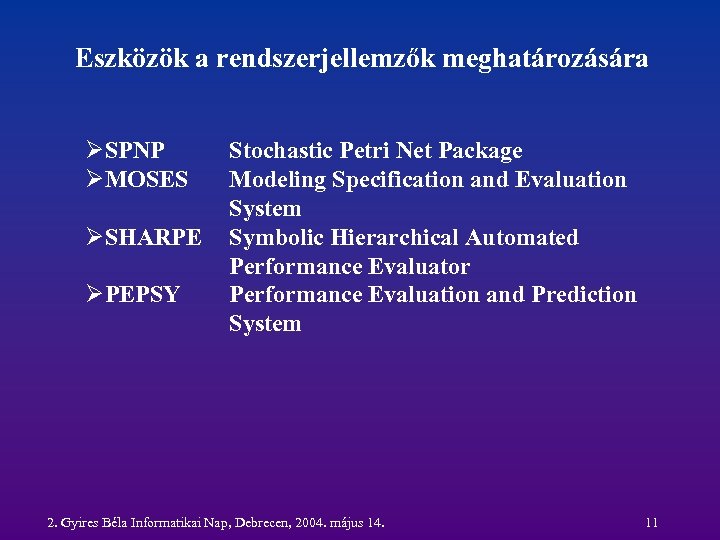 Eszközök a rendszerjellemzők meghatározására

➢SPNP Stochastic Petri Net Package
➢MOSES Modeling Specification and Evaluation System
➢SHARPE Symbolic Hierarchical Automated Performance Evaluator
➢PEPSY Performance Evaluation and Prediction System

2. Gyires Béla Informatikai Nap, Debrecen, 2004. május 14.

11